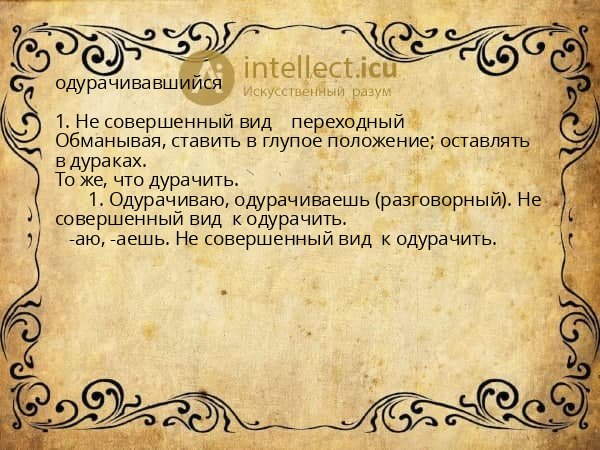 intellect.icu
Искусственный разум

одурачивавшийся

1. Не совершенный вид переходный
Обманывая, ставить в глупое положение; оставлять в дураках.
То же, что дурачить.
1. Одурачиваю, одурачиваешь (разговорный). Не совершенный вид к одурачить.
-аю, -аешь. Не совершенный вид к одурачить.